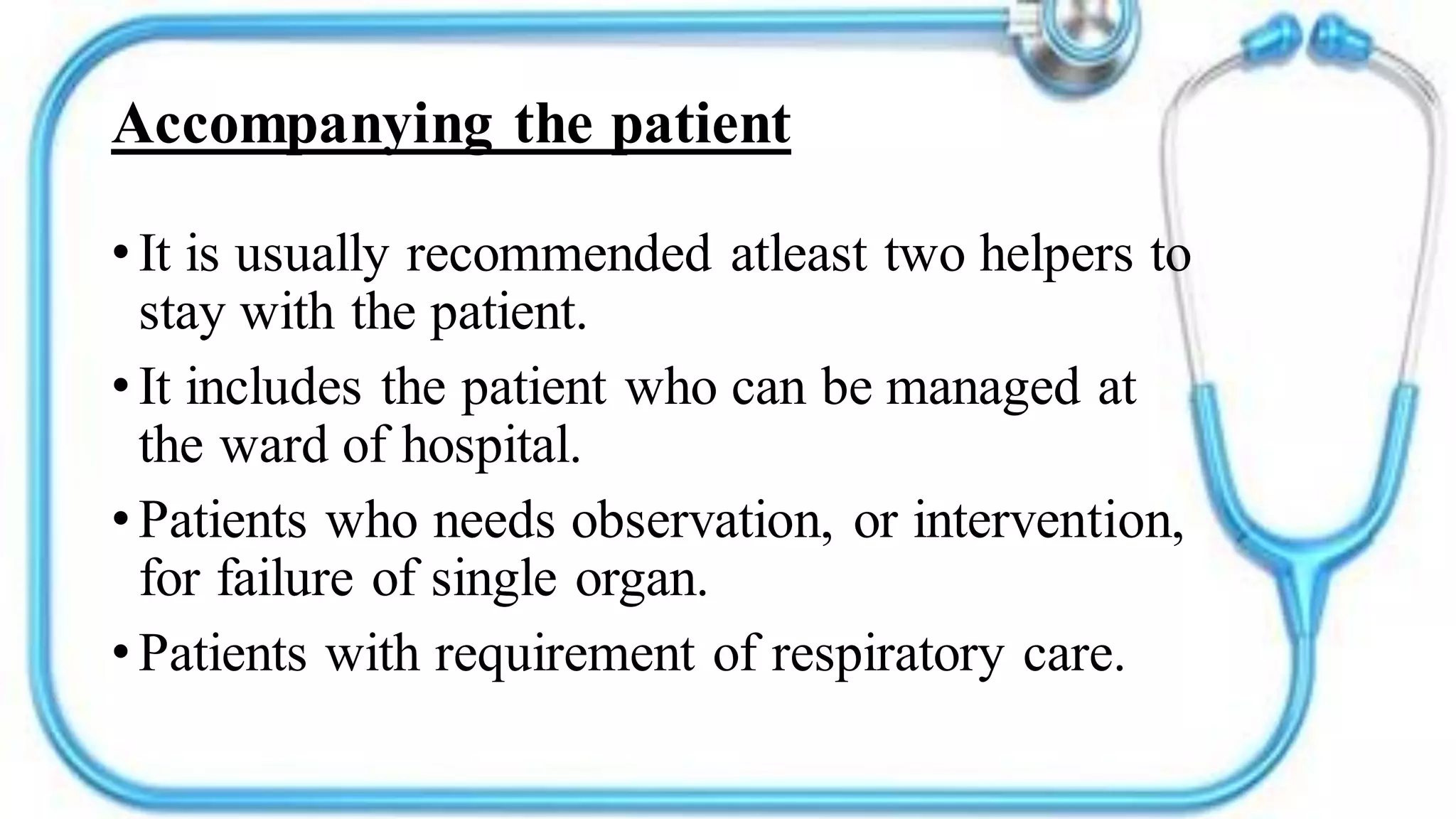 Accompanying the patient

• It is usually recommended atleast two helpers to stay with the patient.

• It includes the patient who can be managed at the ward of hospital.

• Patients who needs observation, or intervention, for failure of single organ.

• Patients with requirement of respiratory care.